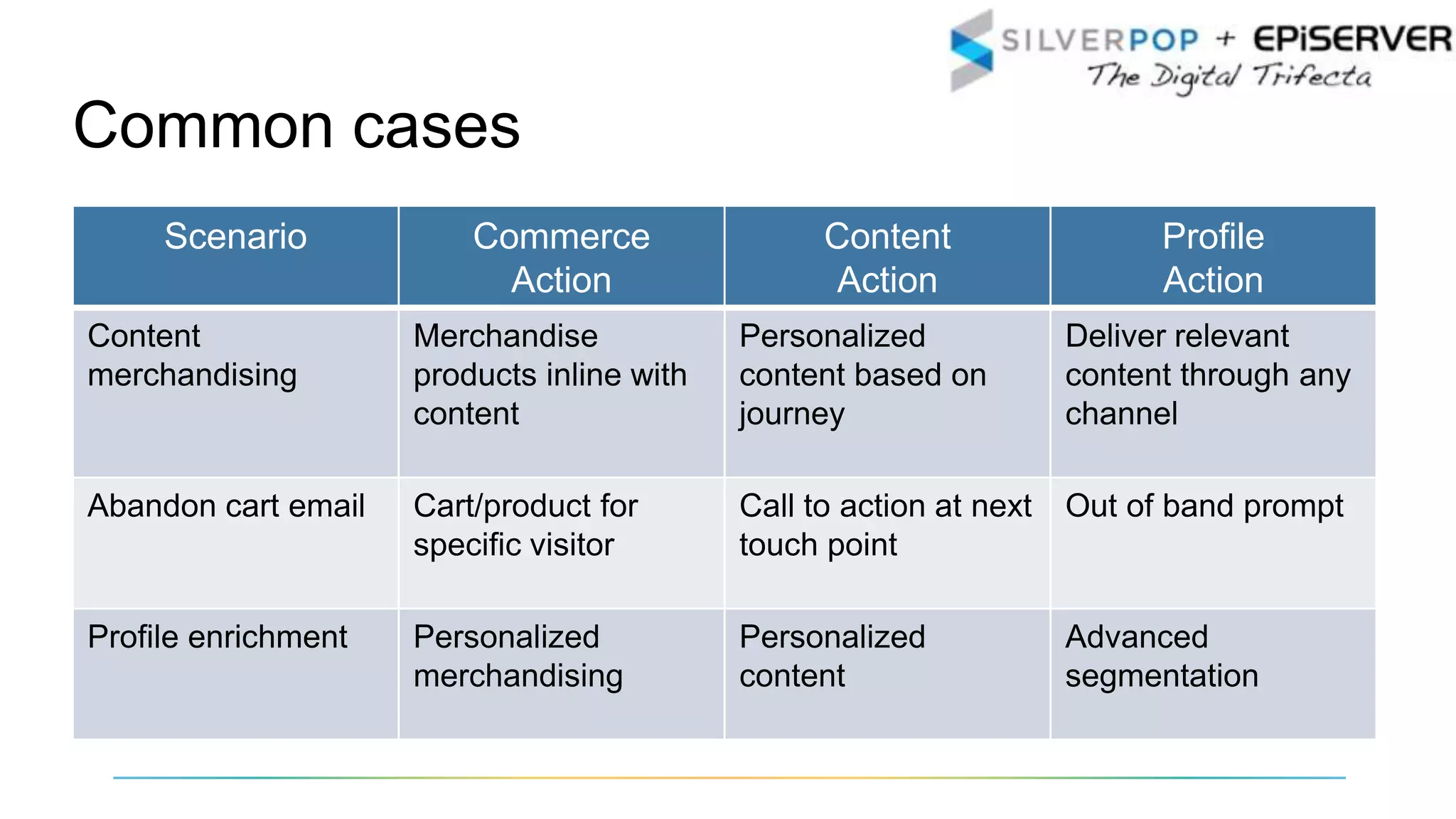 SILVERPOP + EPiSERVER
The Digital Trifecta

Common cases

| Scenario | Commerce Action | Content Action | Profile Action |
|---|---|---|---|
| Content merchandising | Merchandise products inline with content | Personalized content based on journey | Deliver relevant content through any channel |
| Abandon cart email | Cart/product for specific visitor | Call to action at next touch point | Out of band prompt |
| Profile enrichment | Personalized merchandising | Personalized content | Advanced segmentation |